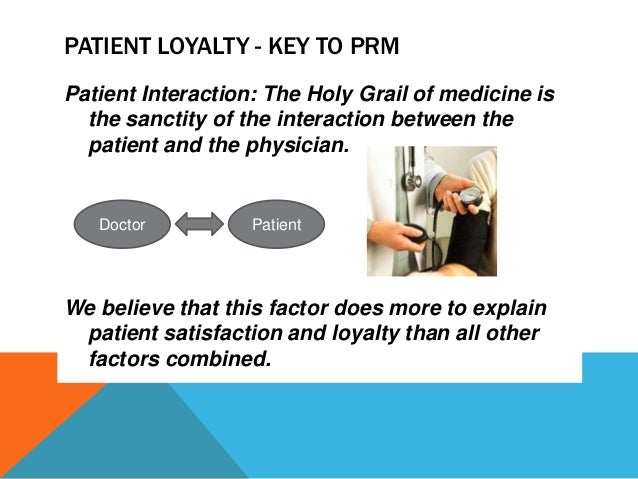 PATIENT LOYALTY - KEY TO PRM

Patient Interaction: The Holy Grail of medicine is the sanctity of the interaction between the patient and the physician.

Doctor

Patient

We believe that this factor does more to explain patient satisfaction and loyalty than all other factors combined.